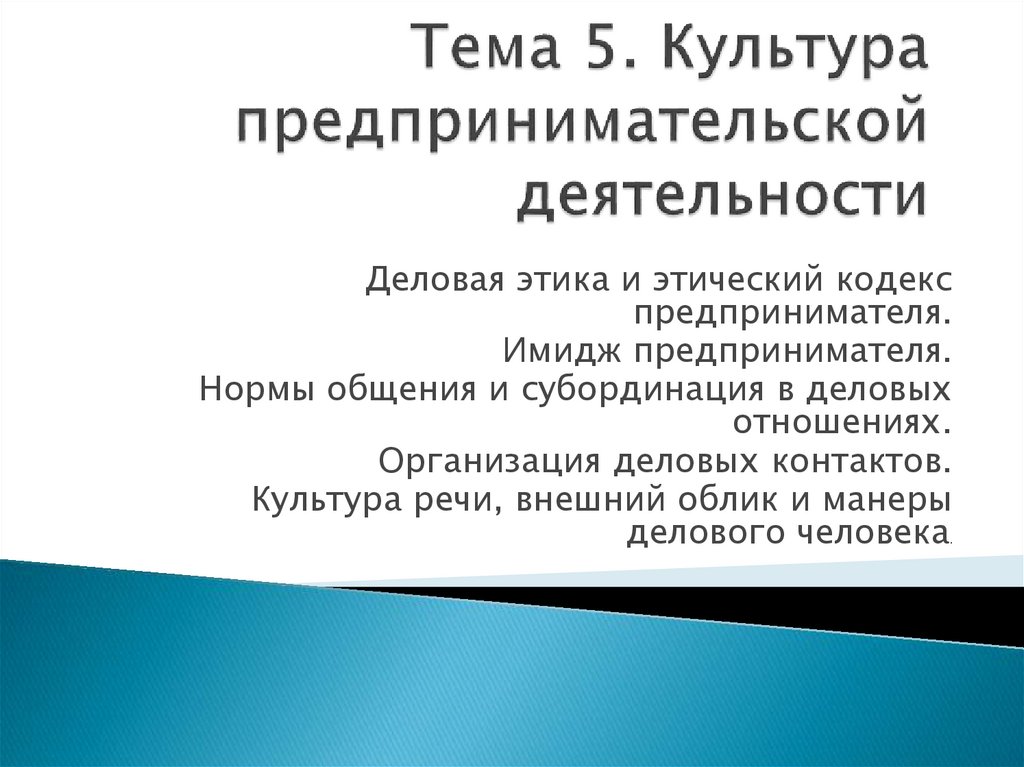 Тема 5. Культура предпринимательской деятельности

Деловая этика и этический кодекс предпринимателя.
Имидж предпринимателя.
Нормы общения и субординация в деловых отношениях.
Организация деловых контактов.
Культура речи, внешний облик и манеры делового человека.